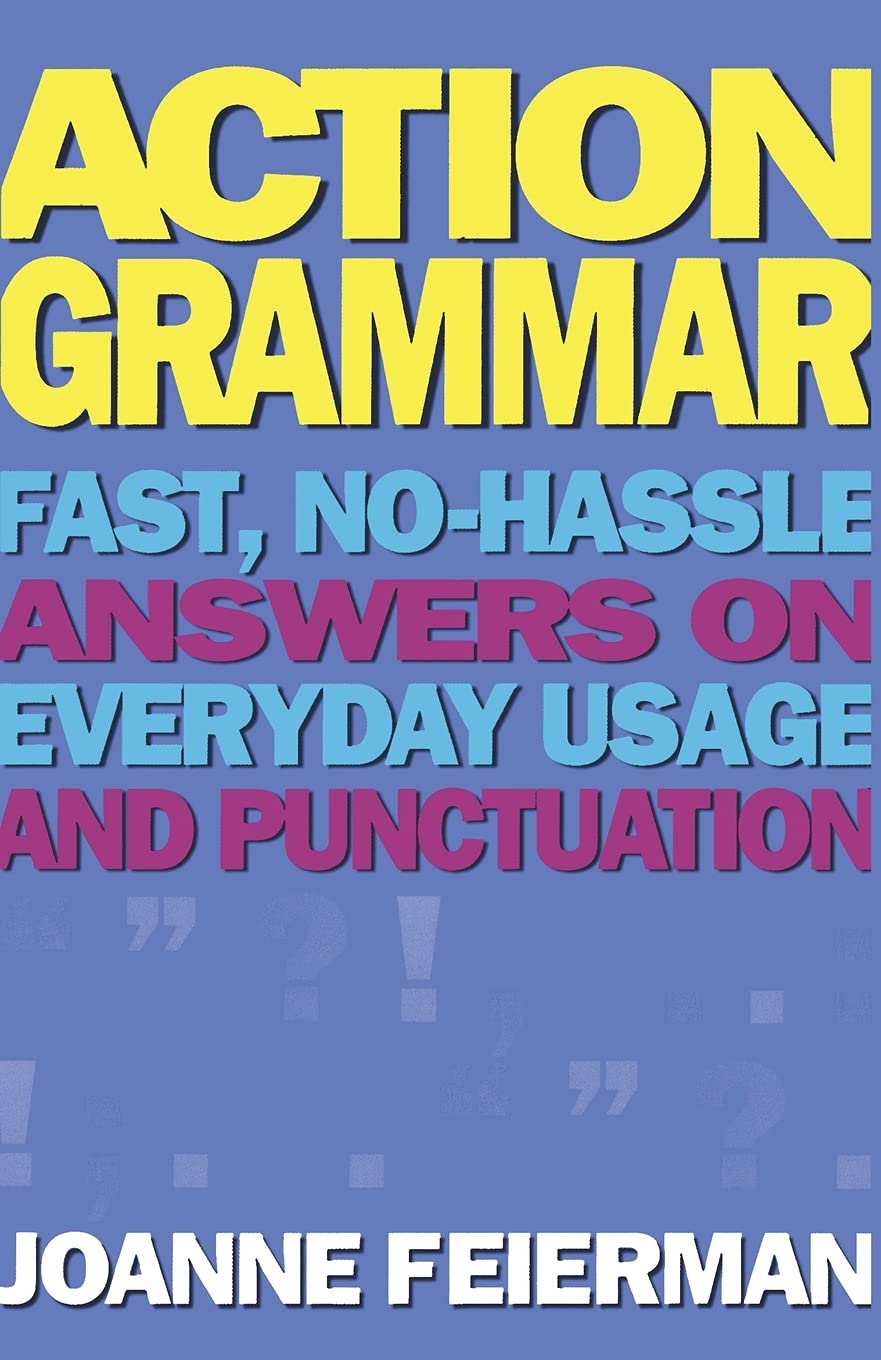 ACTION GRAMMAR

FAST, NO-HASSLE ANSWERS ON EVERYDAY USAGE AND PUNCTUATION

JOANNE FEIERMAN